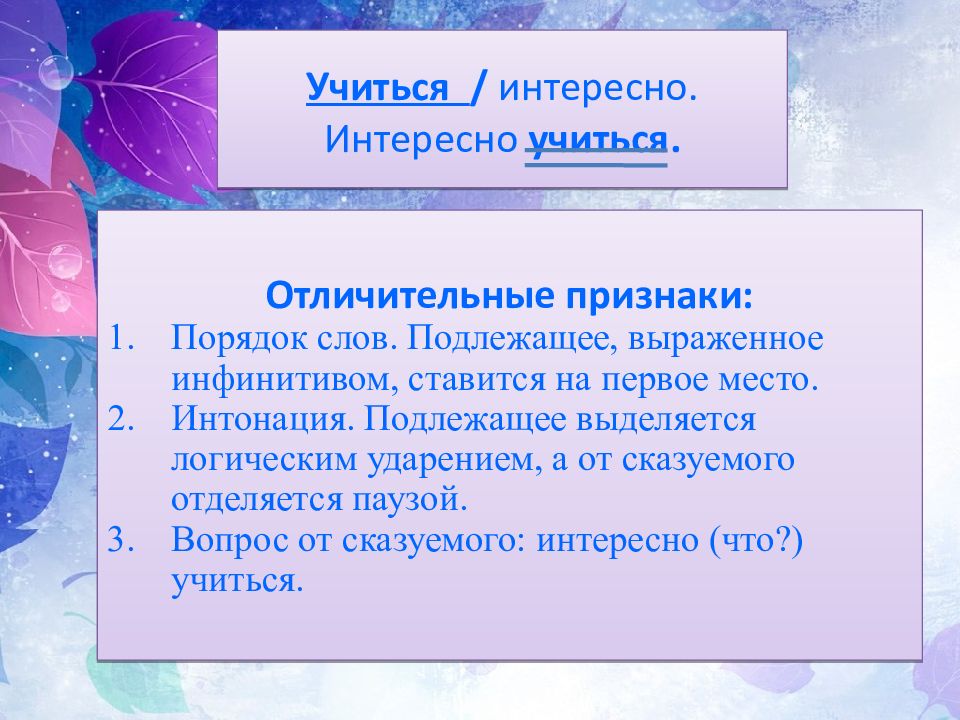 Учиться / интересно.
Интересно учиться.

Отличительные признаки:
1. Порядок слов. Подлежащее, выраженное инфинитивом, ставится на первое место.
2. Интонация. Подлежащее выделяется логическим ударением, а от сказуемого отделяется паузой.
3. Вопрос от сказуемого: интересно (что?) учиться.